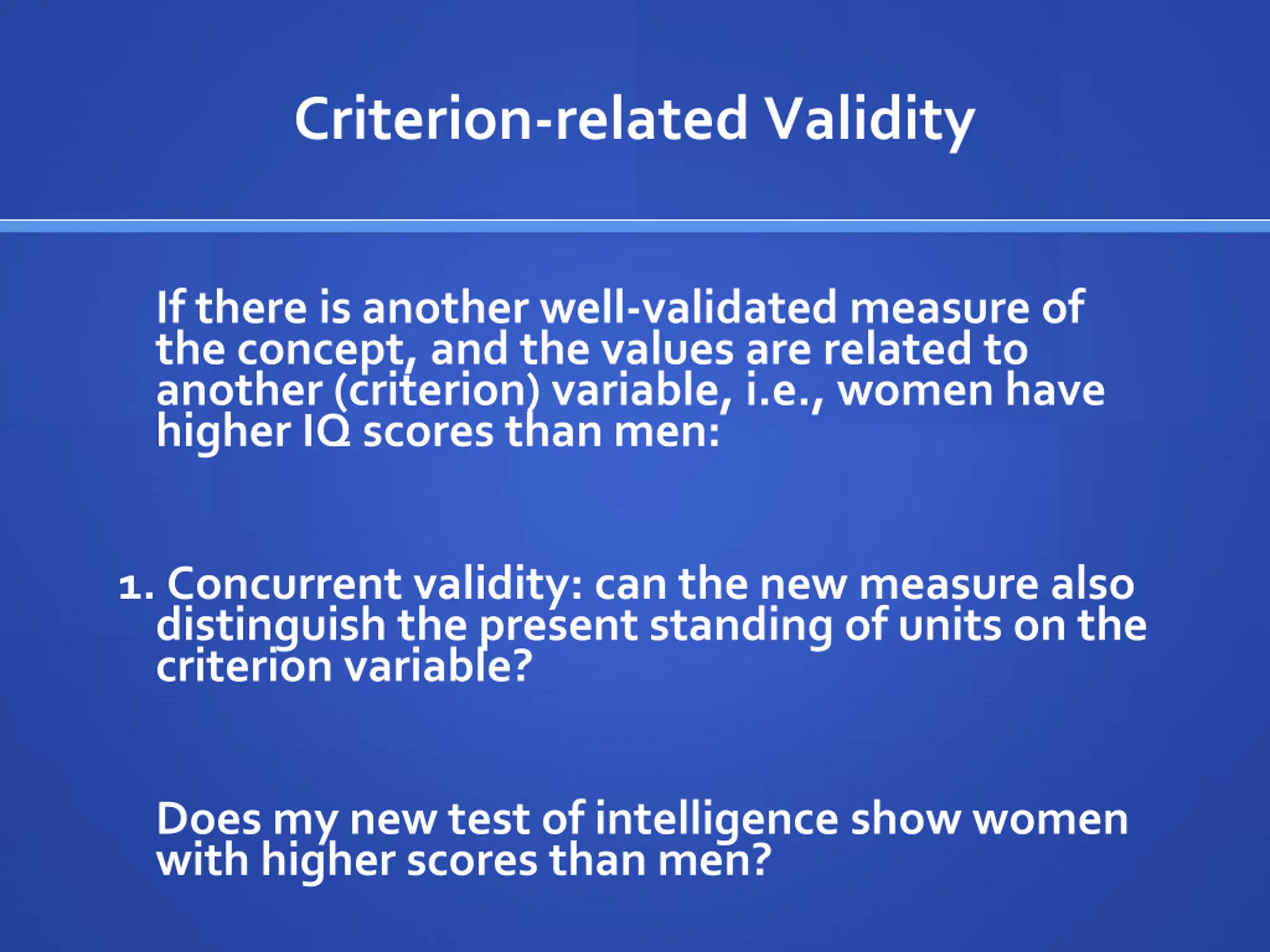 Criterion-related Validity

If there is another well-validated measure of the concept, and the values are related to another (criterion) variable, i.e., women have higher IQ scores than men:

1. Concurrent validity: can the new measure also distinguish the present standing of units on the criterion variable?

Does my new test of intelligence show women with higher scores than men?